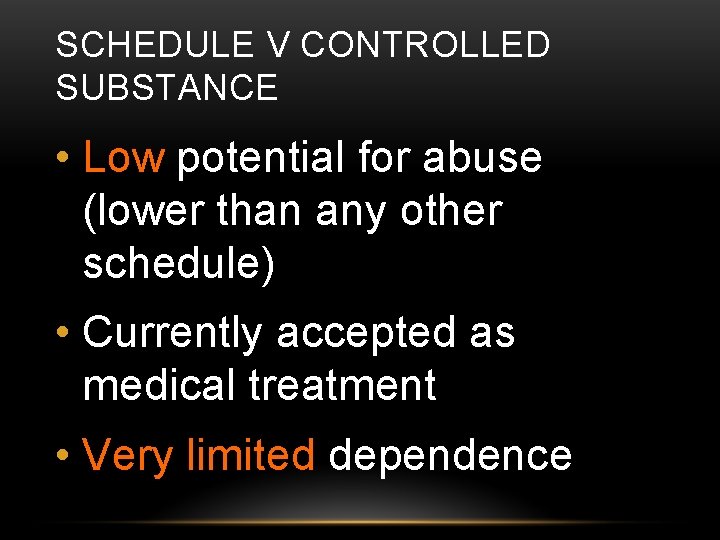 SCHEDULE V CONTROLLED SUBSTANCE

• Low potential for abuse (lower than any other schedule)

• Currently accepted as medical treatment

• Very limited dependence